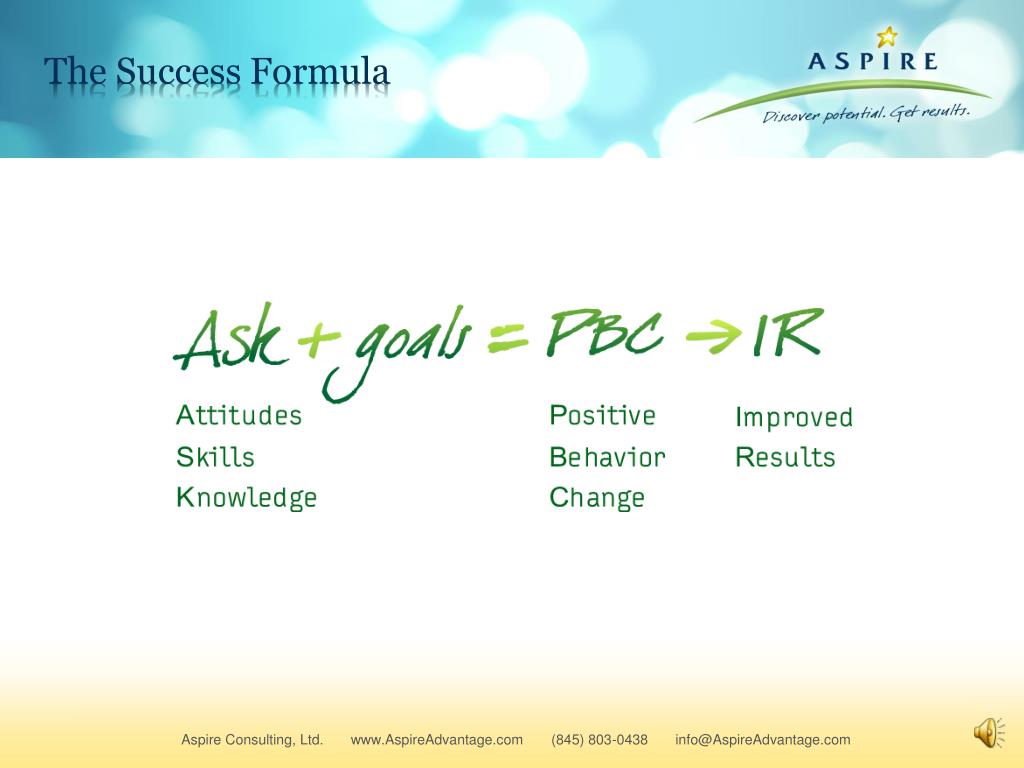 The Success Formula

ASPIRE
Discover potential. Get results.

Ask + goals = PBC → IR

Attitudes
Skills
Knowledge

Positive
Behavior
Change

Improved
Results

Aspire Consulting, Ltd. www.AspireAdvantage.com (845) 803-0438 info@AspireAdvantage.com